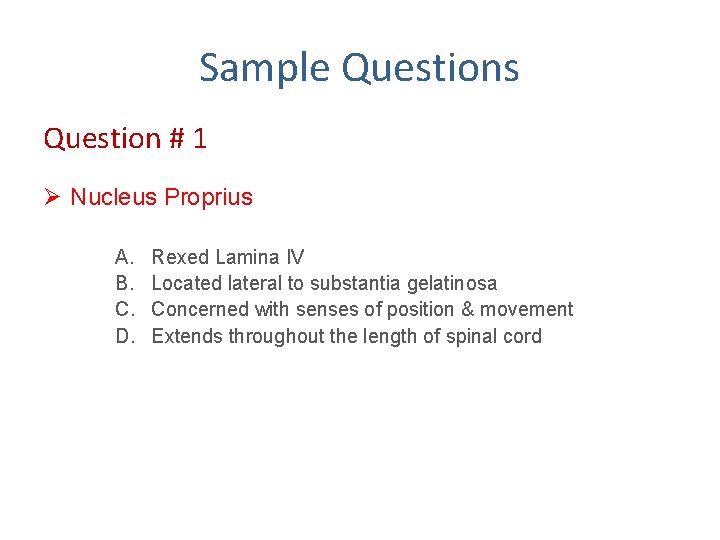 Sample Questions

Question # 1

➢ Nucleus Proprius

A. Rexed Lamina IV
B. Located lateral to substantia gelatinosa
C. Concerned with senses of position & movement
D. Extends throughout the length of spinal cord